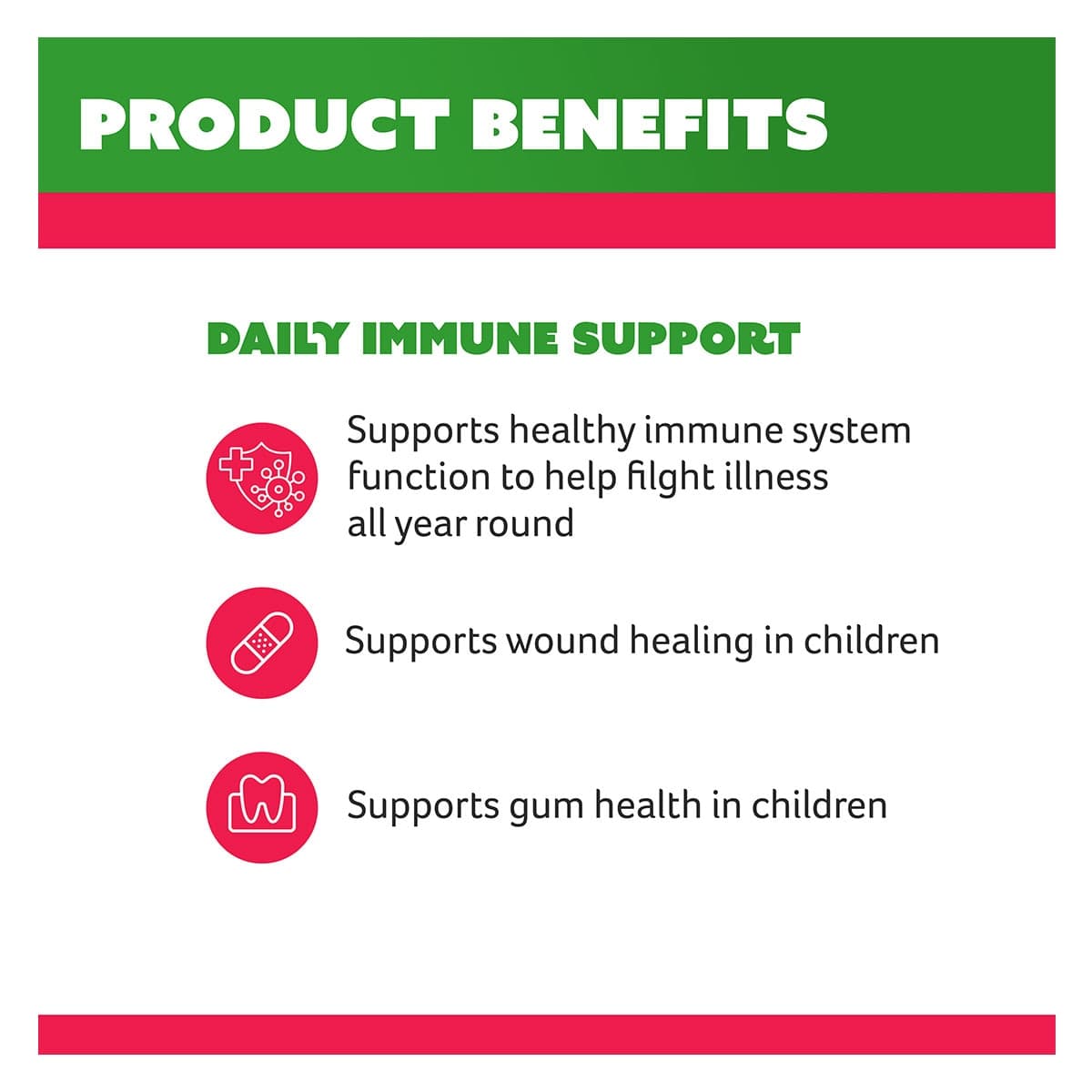 PRODUCT BENEFITS

DAILY IMMUNE SUPPORT

Supports healthy immune system function to help filght illness all year round

Supports wound healing in children

Supports gum health in children